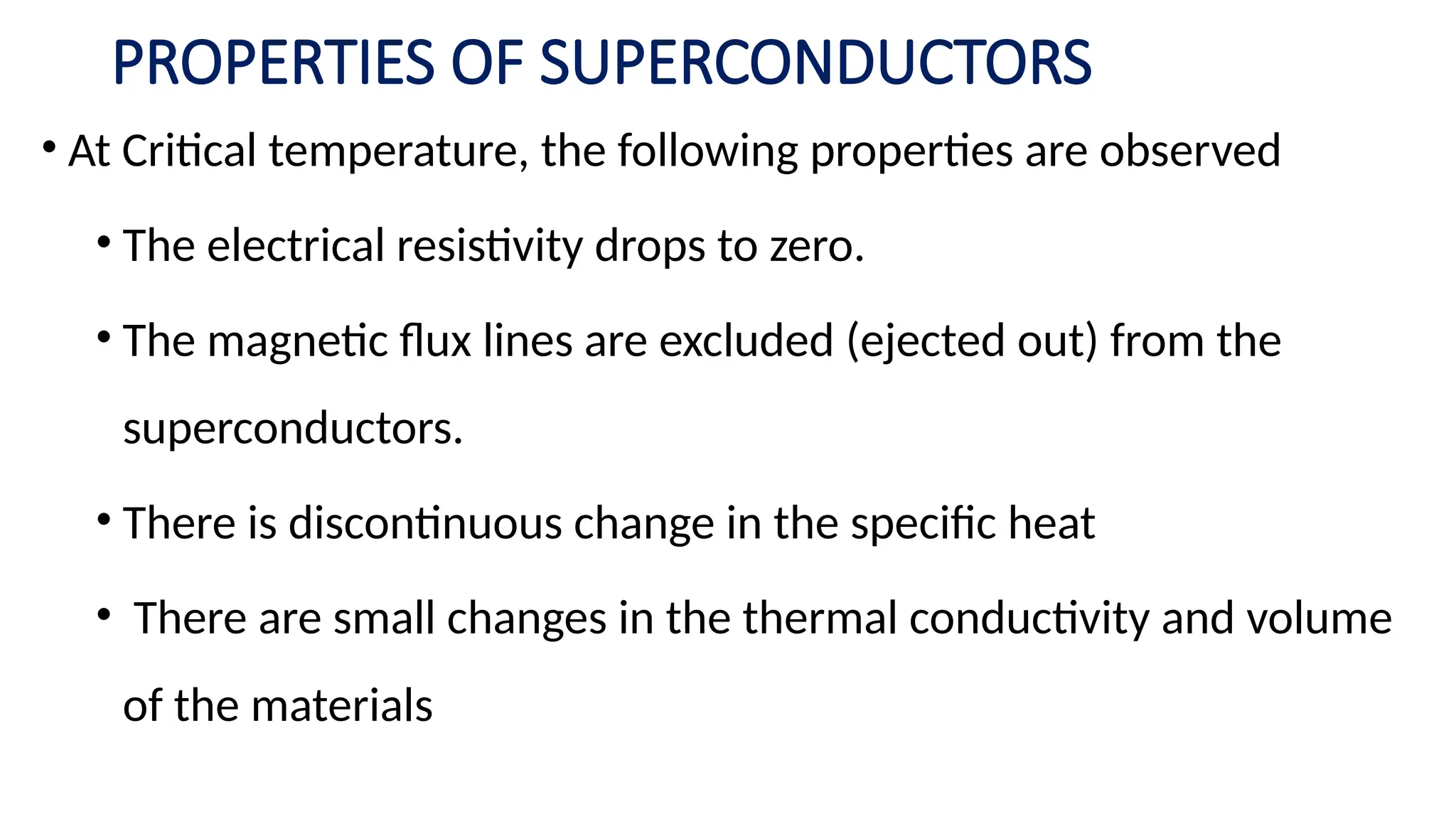 PROPERTIES OF SUPERCONDUCTORS

• At Critical temperature, the following properties are observed

• The electrical resistivity drops to zero.

• The magnetic flux lines are excluded (ejected out) from the superconductors.

• There is discontinuous change in the specific heat

• There are small changes in the thermal conductivity and volume of the materials